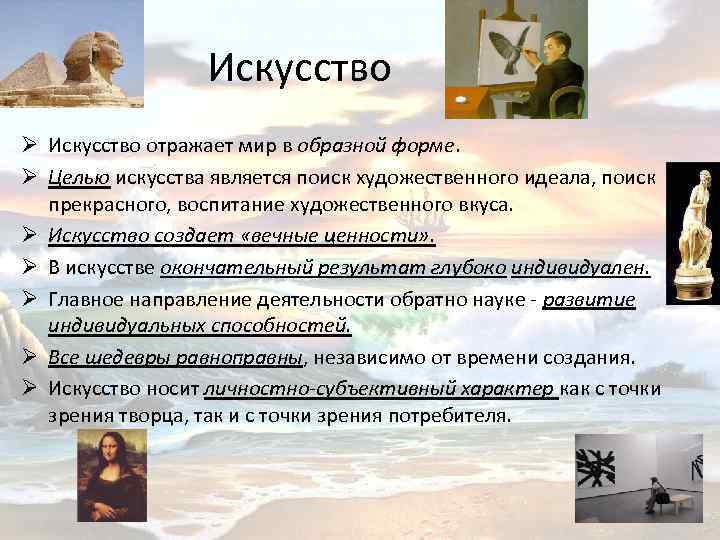 Искусство

➢ Искусство отражает мир в образной форме.

➢ Целью искусства является поиск художественного идеала, поиск прекрасного, воспитание художественного вкуса.

➢ Искусство создает «вечные ценности».

➢ В искусстве окончательный результат глубоко индивидуален.

➢ Главное направление деятельности обратно науке - развитие индивидуальных способностей.

➢ Все шедевры равноправны, независимо от времени создания.

➢ Искусство носит личностно-субъективный характер как с точки зрения творца, так и с точки зрения потребителя.